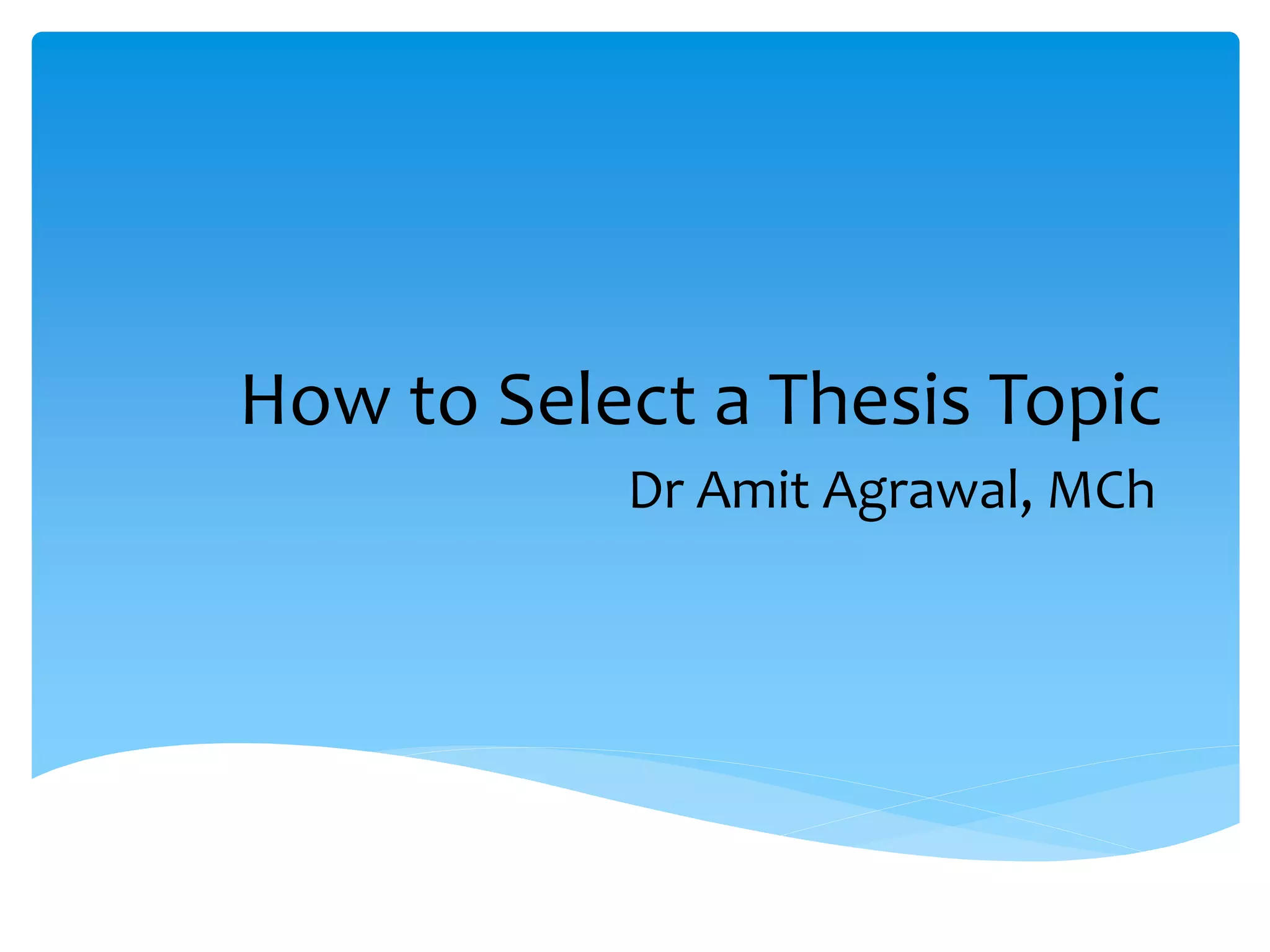 How to Select a Thesis Topic

Dr Amit Agrawal, MCh